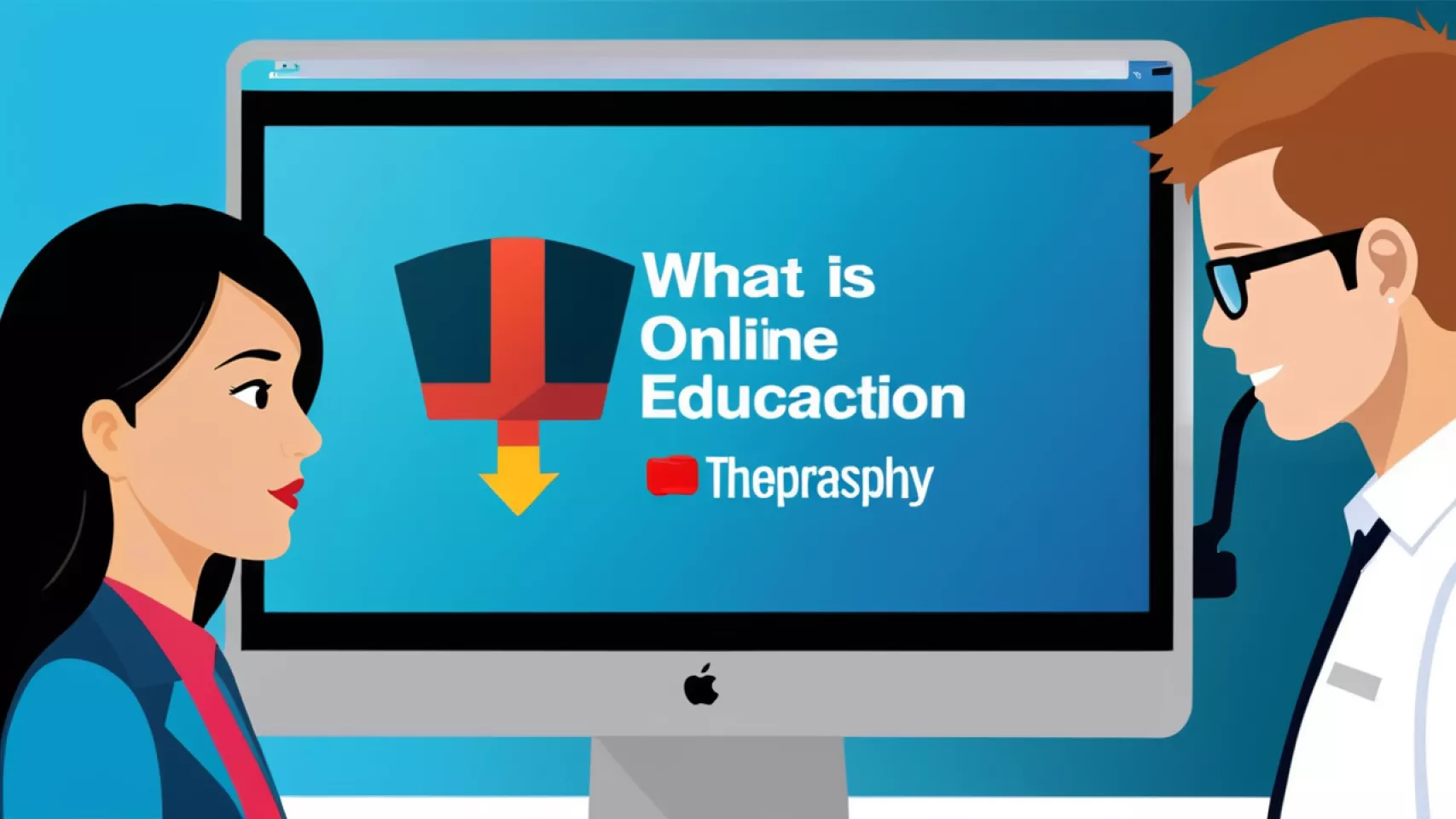 What is Onliine Educaction

Theprasphy